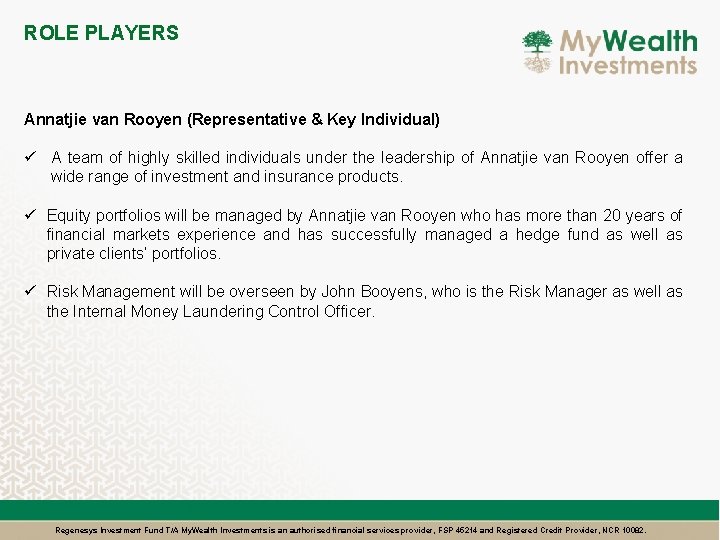 ROLE PLAYERS

MyWealth Investments

Annatjie van Rooyen (Representative & Key Individual)

✓ A team of highly skilled individuals under the leadership of Annatjie van Rooyen offer a wide range of investment and insurance products.

✓ Equity portfolios will be managed by Annatjie van Rooyen who has more than 20 years of financial markets experience and has successfully managed a hedge fund as well as private clients' portfolios.

✓ Risk Management will be overseen by John Booyens, who is the Risk Manager as well as the Internal Money Laundering Control Officer.

Regenesys Investment Fund T/A MyWealth Investments is an authorised financial services provider, FSP 45214 and Registered Credit Provider, NCR 10082.